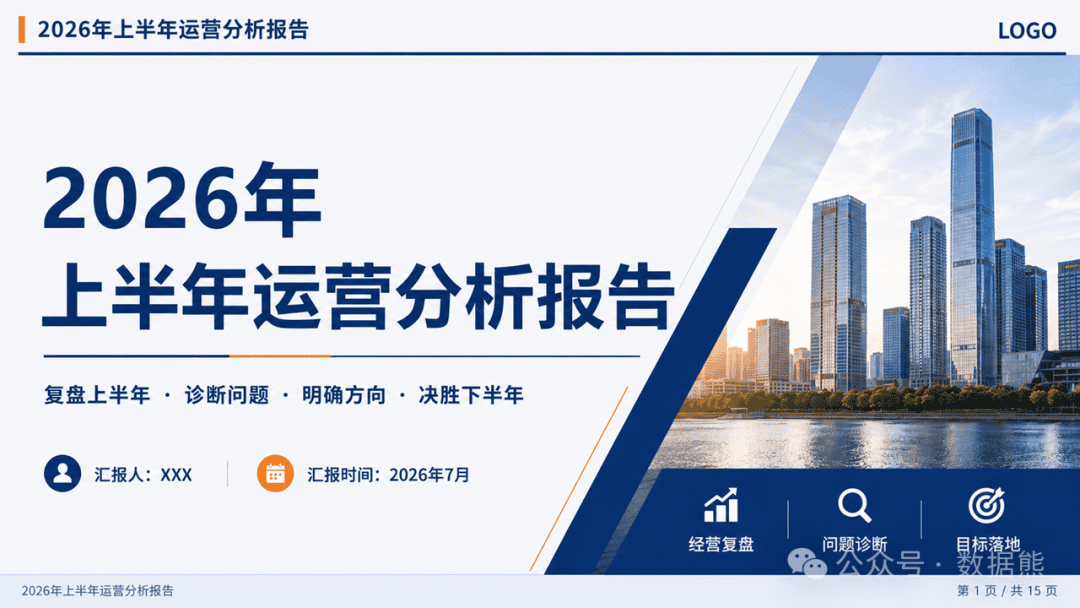 2026年上半年运营分析报告

LOGO

2026年
上半年运营分析报告

复盘上半年 · 诊断问题 · 明确方向 · 决胜下半年

汇报人：XXX

汇报时间：2026年7月

经营复盘

问题诊断

目标落地

公众号 · 数据熊

2026年上半年运营分析报告

第 1 页 / 共 15 页